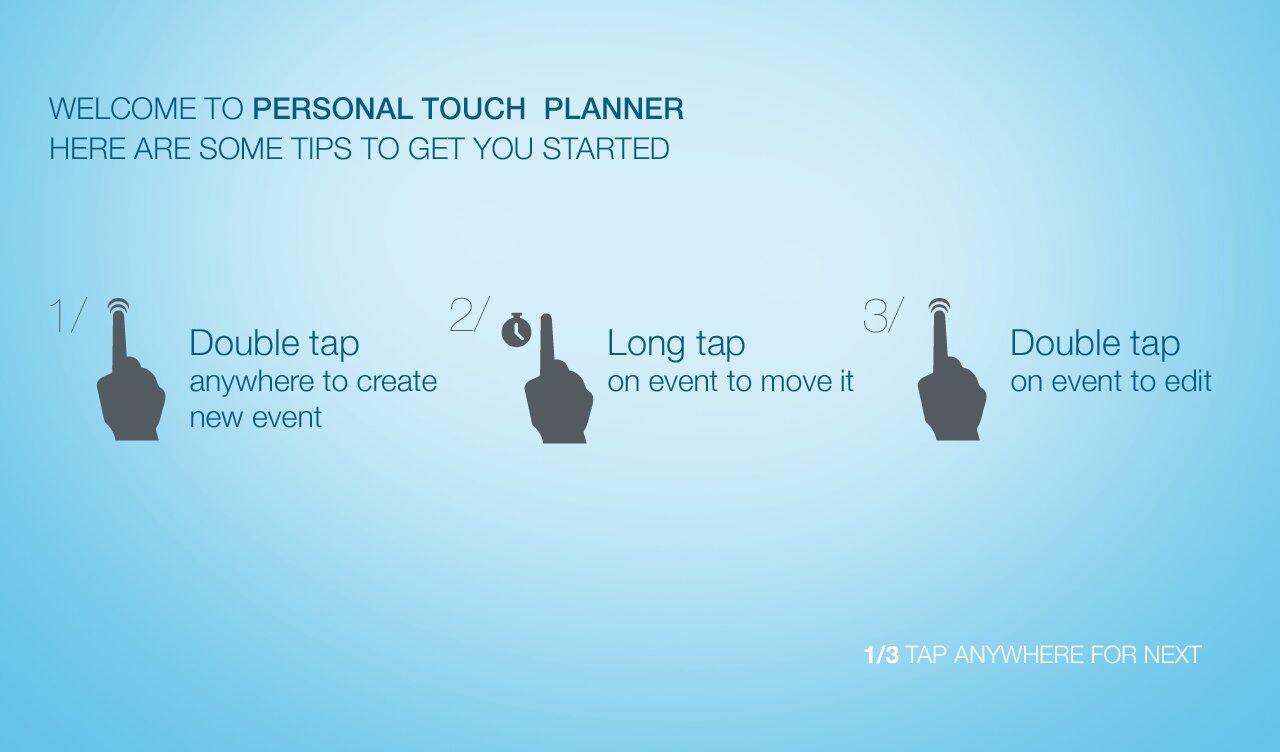 WELCOME TO PERSONAL TOUCH  PLANNER
HERE ARE SOME TIPS TO GET YOU STARTED

1/ Double tap
anywhere to create new event

2/ Long tap
on event to move it

3/ Double tap
on event to edit

1/3 TAP ANYWHERE FOR NEXT